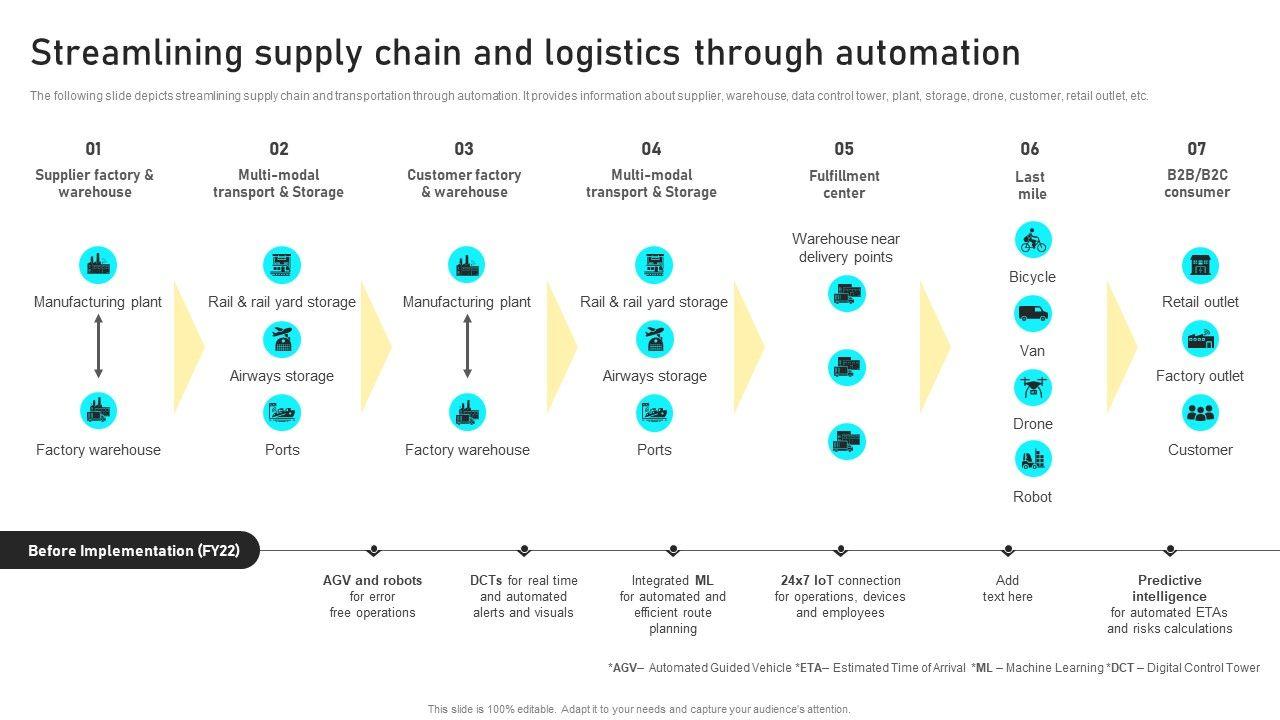 Streamlining supply chain and logistics through automation

The following slide depicts streamlining supply chain and transportation through automation. It provides information about supplier, warehouse, data control tower, plant, storage, drone, customer, retail outlet, etc.

01
Supplier factory & warehouse

Manufacturing plant

Factory warehouse

02
Multi-modal transport & Storage

Rail & rail yard storage

Airways storage

Ports

03
Customer factory & warehouse

Manufacturing plant

Factory warehouse

04
Multi-modal transport & Storage

Rail & rail yard storage

Airways storage

Ports

05
Fulfillment center

Warehouse near delivery points

06
Last mile

Bicycle

Van

Drone

Robot

07
B2B/B2C consumer

Retail outlet

Factory outlet

Customer

Before Implementation (FY22)

AGV and robots for error free operations

DCTs for real time and automated alerts and visuals

Integrated ML for automated and efficient route planning

24x7 IoT connection for operations, devices and employees

Add text here

Predictive intelligence for automated ETAs and risks calculations

*AGV– Automated Guided Vehicle *ETA– Estimated Time of Arrival *ML – Machine Learning *DCT – Digital Control Tower

This slide is 100% editable. Adapt it to your needs and capture your audience's attention.